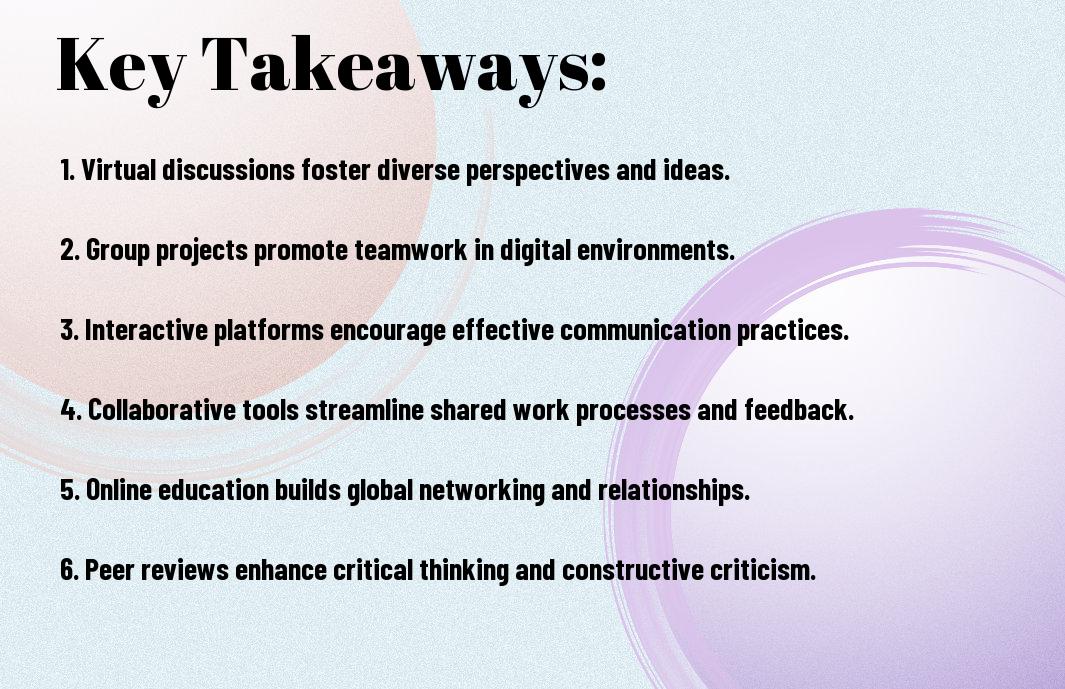 Key Takeaways:

1. Virtual discussions foster diverse perspectives and ideas.

2. Group projects promote teamwork in digital environments.

3. Interactive platforms encourage effective communication practices.

4. Collaborative tools streamline shared work processes and feedback.

5. Online education builds global networking and relationships.

6. Peer reviews enhance critical thinking and constructive criticism.